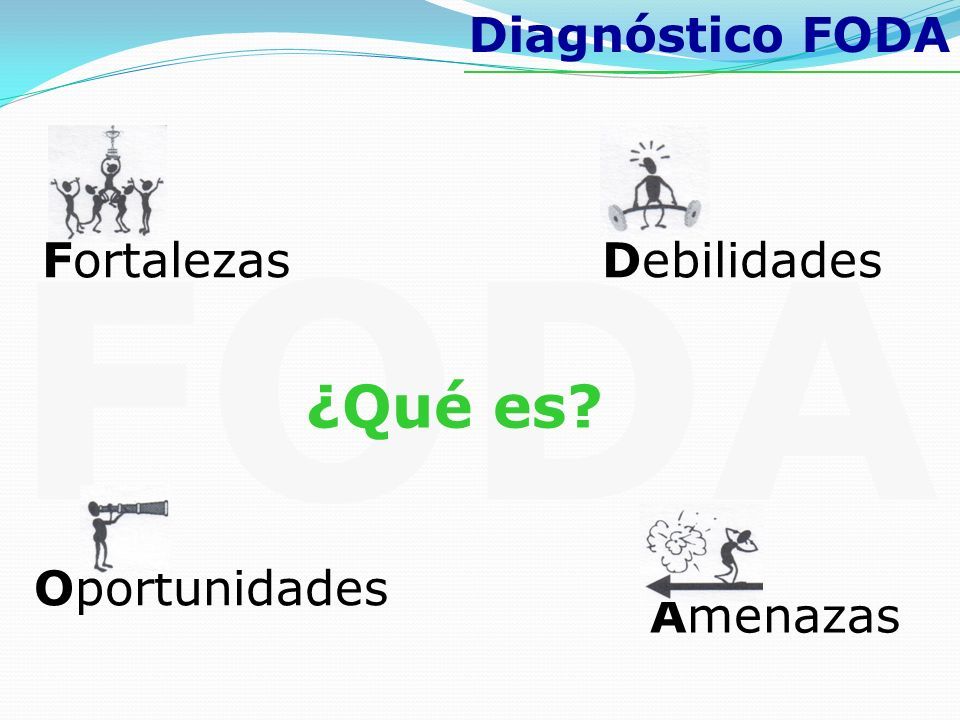 Diagnóstico FODA

Fortalezas

Debilidades

FODA

¿Qué es?

Oportunidades

Amenazas